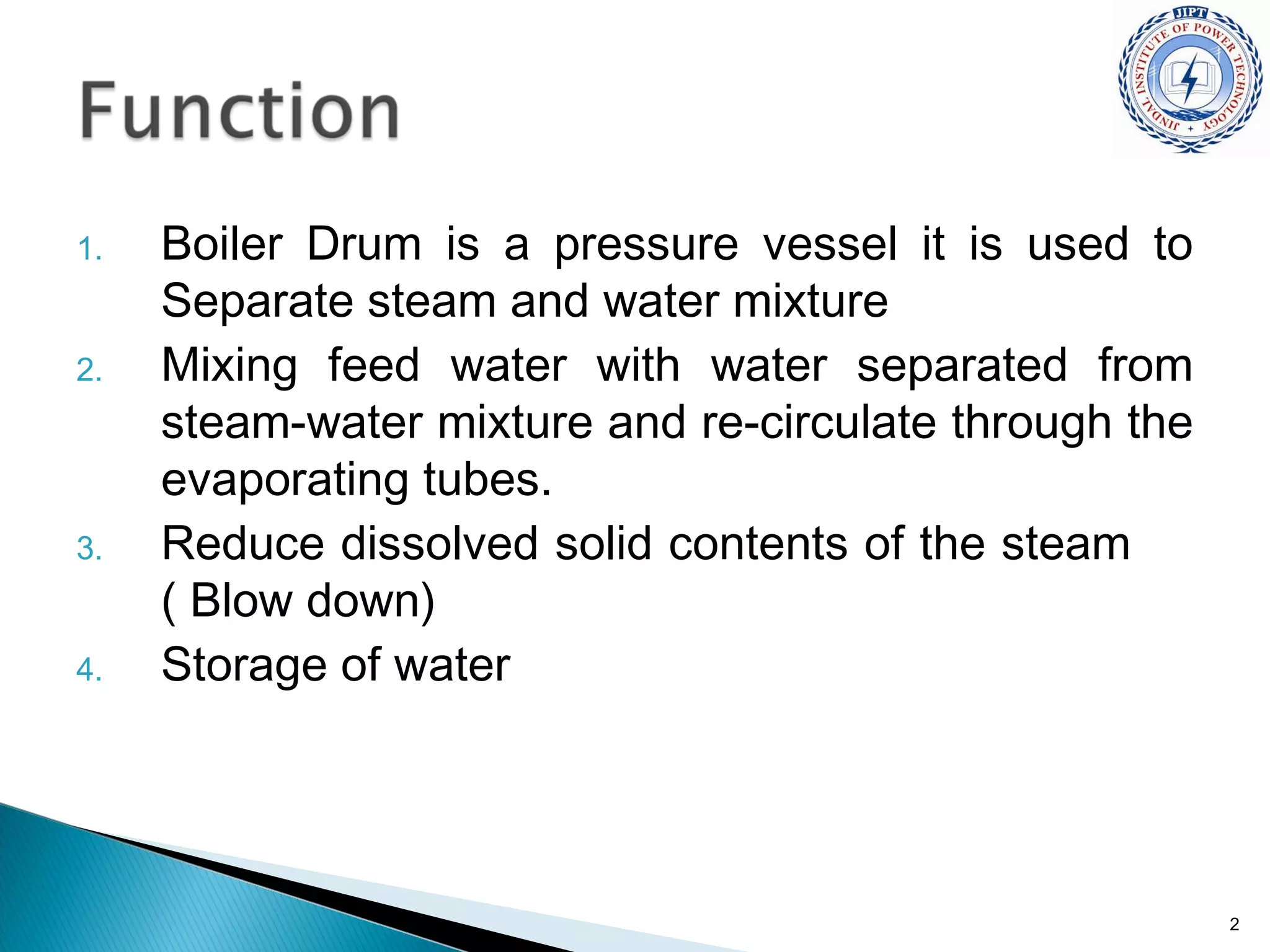 Function

JIPT
JINDAL INSTITUTE OF POWER TECHNOLOGY

1. Boiler Drum is a pressure vessel it is used to Separate steam and water mixture
2. Mixing feed water with water separated from steam-water mixture and re-circulate through the evaporating tubes.
3. Reduce dissolved solid contents of the steam ( Blow down)
4. Storage of water

2